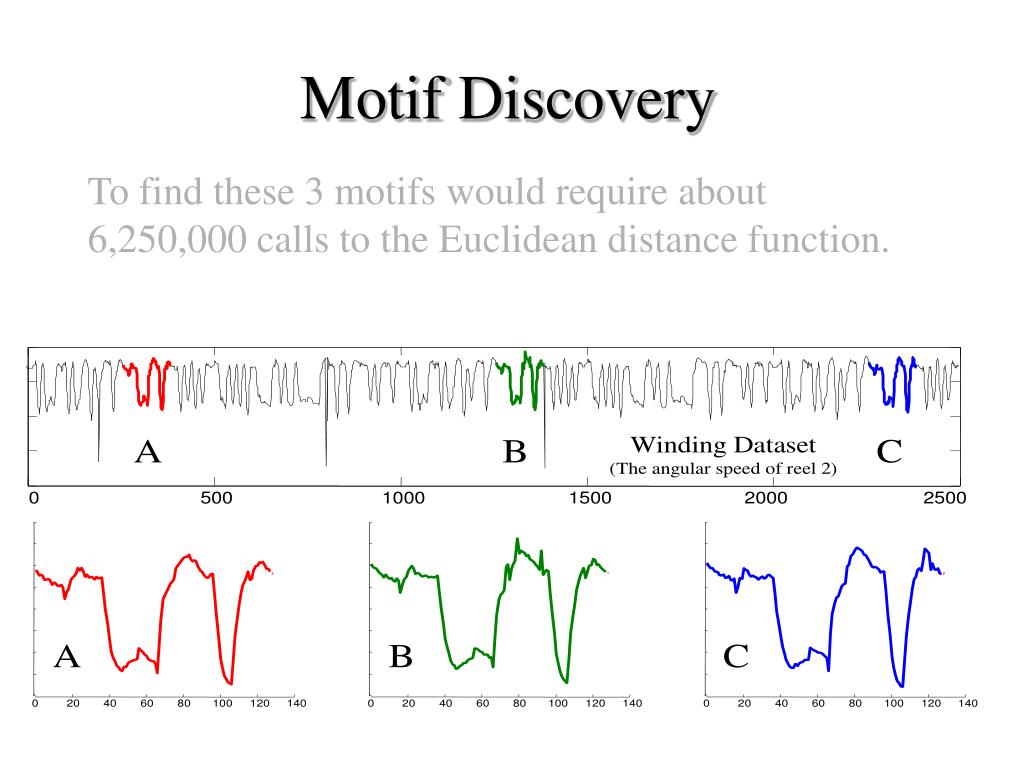 Motif Discovery

To find these 3 motifs would require about 6,250,000 calls to the Euclidean distance function.

A

B

Winding Dataset
(The angular speed of reel 2)

C

0 500 1000 1500 2000 2500

A

0 20 40 60 80 100 120 140

B

0 20 40 60 80 100 120 140

C

0 20 40 60 80 100 120 140